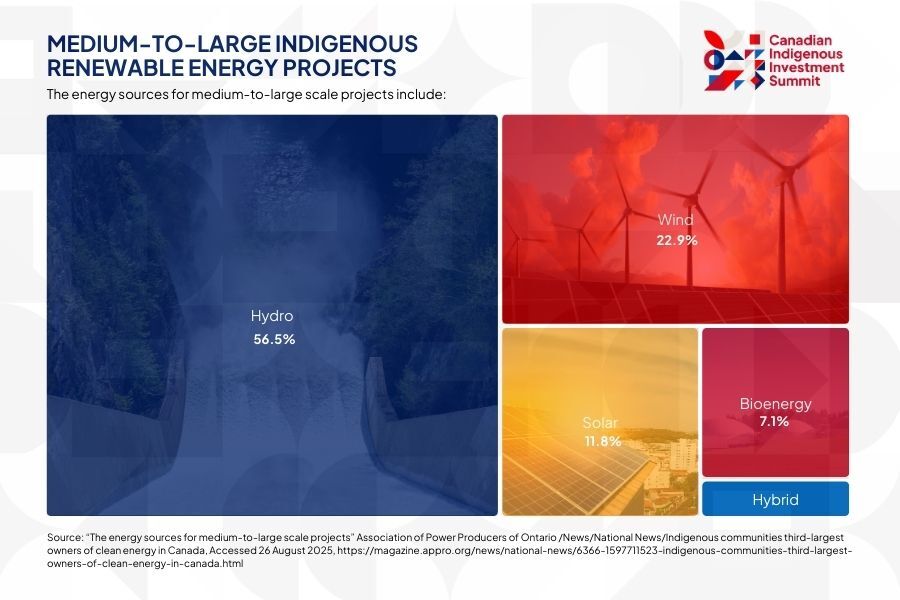 MEDIUM-TO-LARGE INDIGENOUS RENEWABLE ENERGY PROJECTS

Canadian Indigenous Investment Summit

The energy sources for medium-to-large scale projects include:

Hydro
56.5%

Wind
22.9%

Solar
11.8%

Bioenergy
7.1%

Hybrid

Source: "The energy sources for medium-to-large scale projects" Association of Power Producers of Ontario /News/National News/Indigenous communities third-largest owners of clean energy in Canada, Accessed 26 August 2025, https://magazine.appro.org/news/national-news/6366-1597711523-indigenous-communities-third-largest-owners-of-clean-energy-in-canada.html